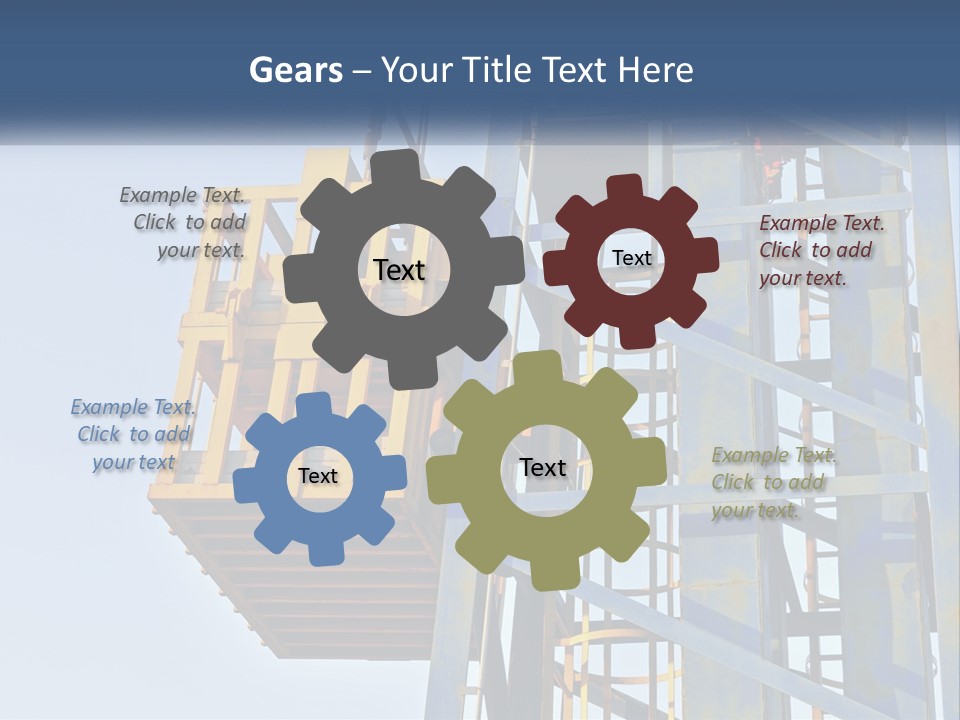 Gears – Your Title Text Here

Example Text. Click to add your text.

Text

Text

Example Text. Click to add your text.

Example Text. Click to add your text

Text

Text

Example Text. Click to add your text.